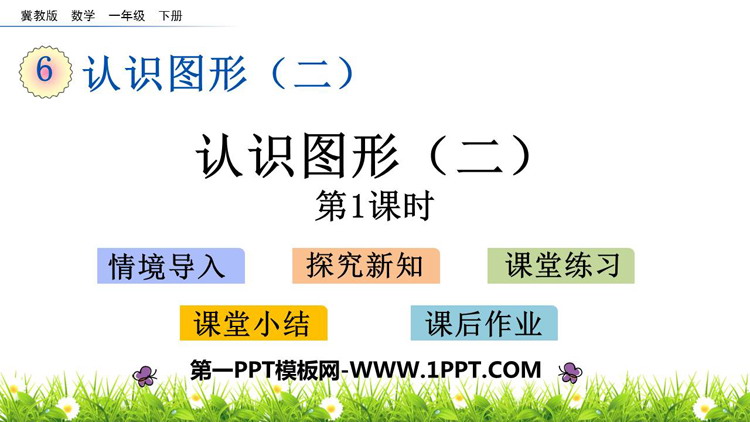 冀教版 数学 一年级 下册

6 认识图形（二）

认识图形（二）
第1课时

情境导入 探究新知 课堂练习

课堂小结 课后作业

第一PPT模板网-WWW.1PPT.COM